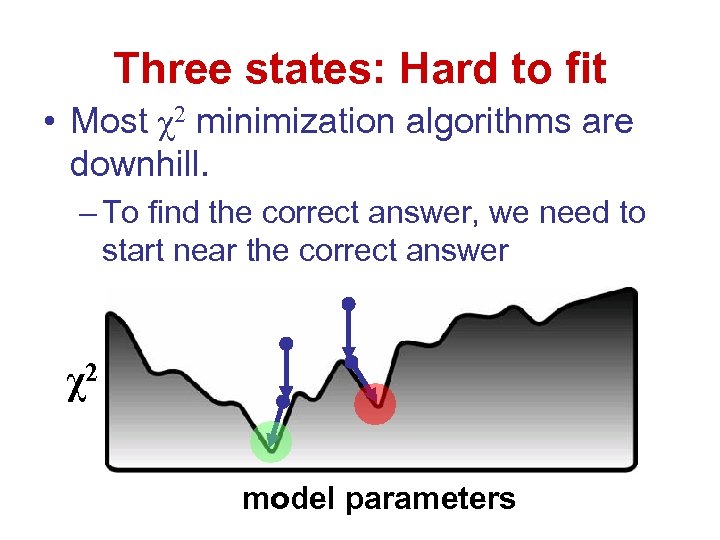 Three states: Hard to fit

• Most $\chi^2$ minimization algorithms are downhill.

– To find the correct answer, we need to start near the correct answer

$\chi^2$

model parameters